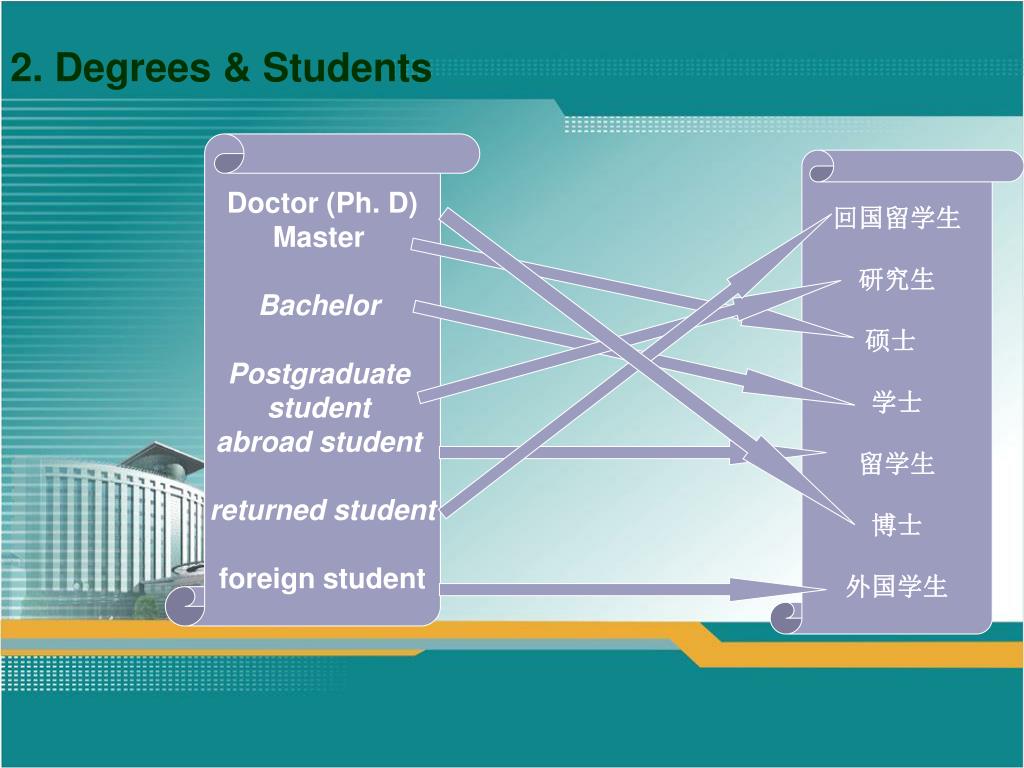 2. Degrees & Students

Doctor (Ph. D)
Master

Bachelor

Postgraduate student
abroad student

returned student

foreign student

回国留学生

研究生

硕士

学士

留学生

博士

外国学生